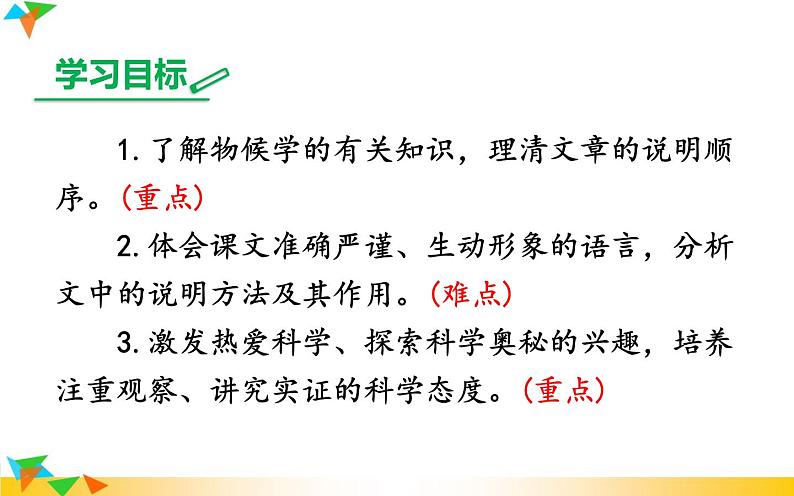 学习目标

1. 了解物候学的有关知识，理清文章的说明顺序。（重点）

2. 体会课文准确严谨、生动形象的语言，分析文中的说明方法及其作用。（难点）

3. 激发热爱科学、探索科学奥秘的兴趣，培养注重观察、讲究实证的科学态度。（重点）